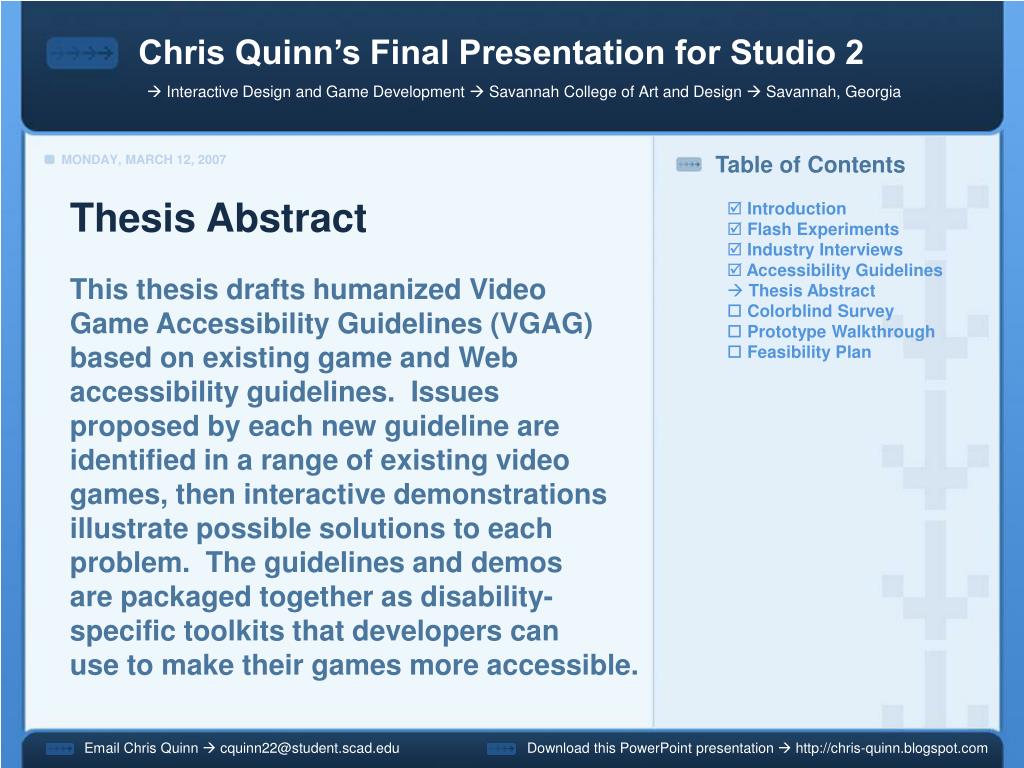 Chris Quinn’s Final Presentation for Studio 2

→ Interactive Design and Game Development → Savannah College of Art and Design → Savannah, Georgia

MONDAY, MARCH 12, 2007

Thesis Abstract

This thesis drafts humanized Video Game Accessibility Guidelines (VGAG) based on existing game and Web accessibility guidelines. Issues proposed by each new guideline are identified in a range of existing video games, then interactive demonstrations illustrate possible solutions to each problem. The guidelines and demos are packaged together as disability-specific toolkits that developers can use to make their games more accessible.

Table of Contents

☑ Introduction
☑ Flash Experiments
☑ Industry Interviews
☑ Accessibility Guidelines
→ Thesis Abstract
☐ Colorblind Survey
☐ Prototype Walkthrough
☐ Feasibility Plan

Email Chris Quinn → cquinn22@student.scad.edu

Download this PowerPoint presentation → http://chris-quinn.blogspot.com